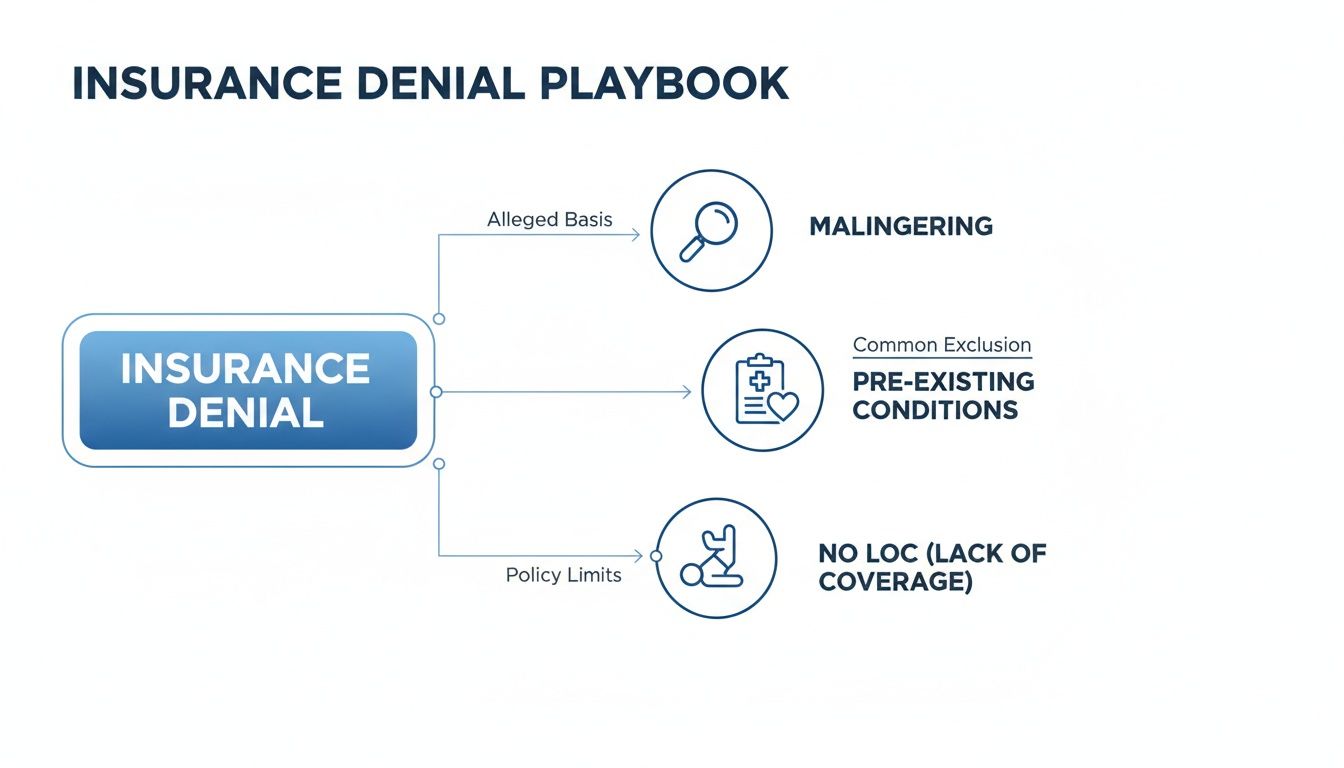 INSURANCE DENIAL PLAYBOOK

INSURANCE DENIAL

Alleged Basis

MALINGERING

Common Exclusion

PRE-EXISTING CONDITIONS

Policy Limits

NO LOC (LACK OF COVERAGE)